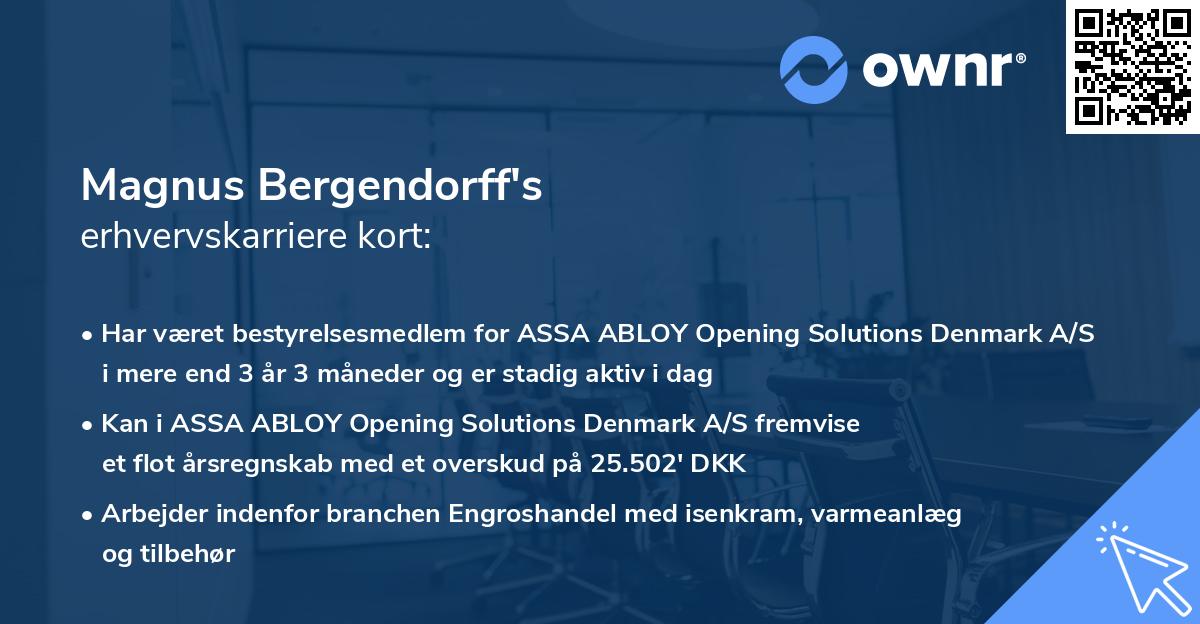 ownr®

Magnus Bergendorff's
erhvervskarriere kort:

• Har været bestyrelsesmedlem for ASSA ABLOY Opening Solutions Denmark A/S i mere end 3 år 3 måneder og er stadig aktiv i dag

• Kan i ASSA ABLOY Opening Solutions Denmark A/S fremvise et flot årsregnskab med et overskud på 25.502' DKK

• Arbejder indenfor branchen Engroshandel med isenkram, varmeanlæg og tilbehør